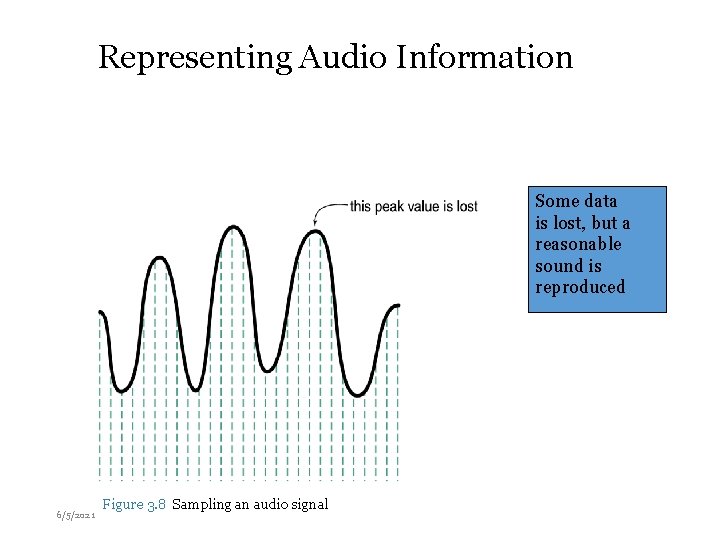 Representing Audio Information

this peak value is lost

Some data is lost, but a reasonable sound is reproduced

Figure 3.8 Sampling an audio signal

6/5/2021